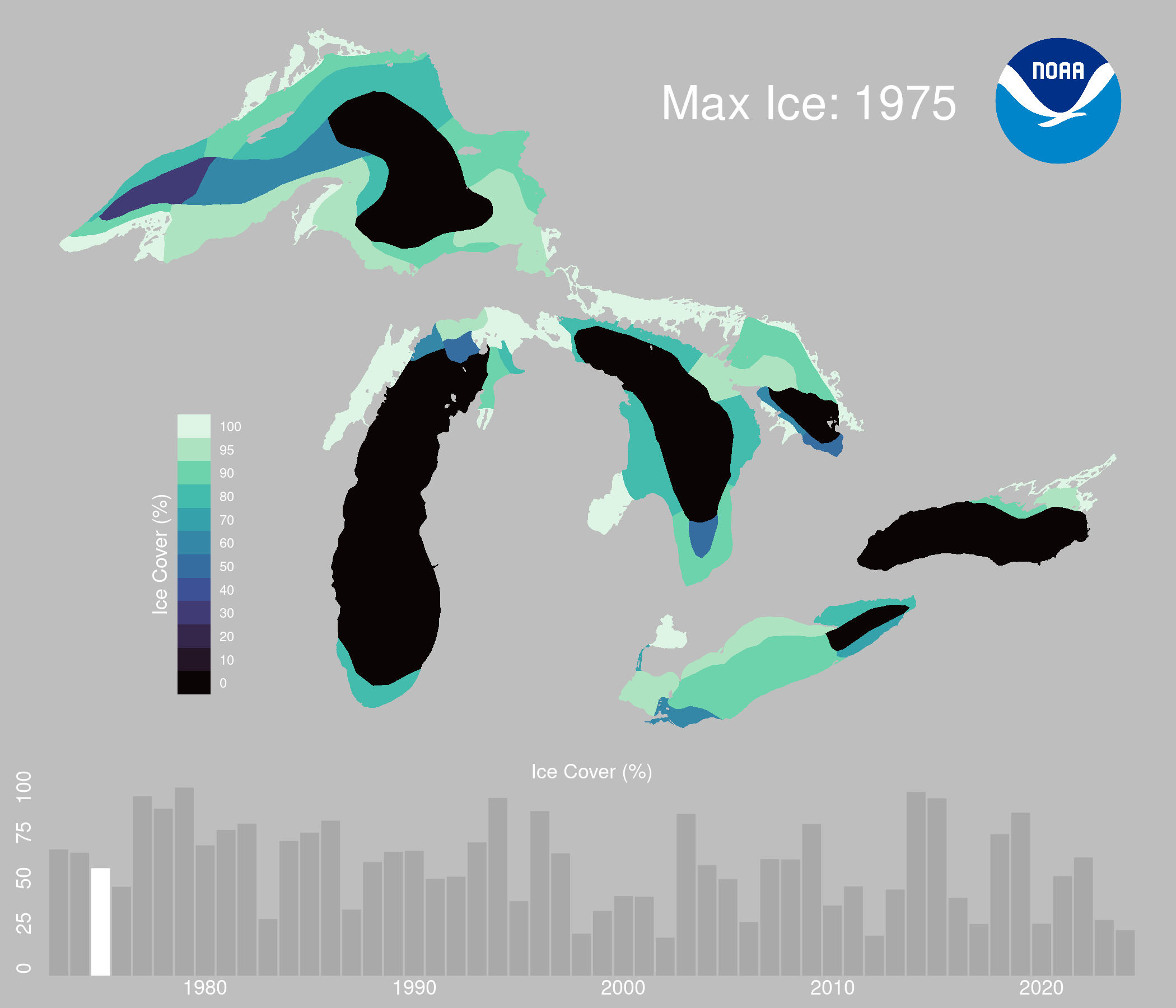 Max Ice: 1975

NOAA

Ice Cover (%)
100
95
90
80
70
60
50
40
30
20
10
0

Ice Cover (%)
100
75
50
25
0
1980
1990
2000
2010
2020